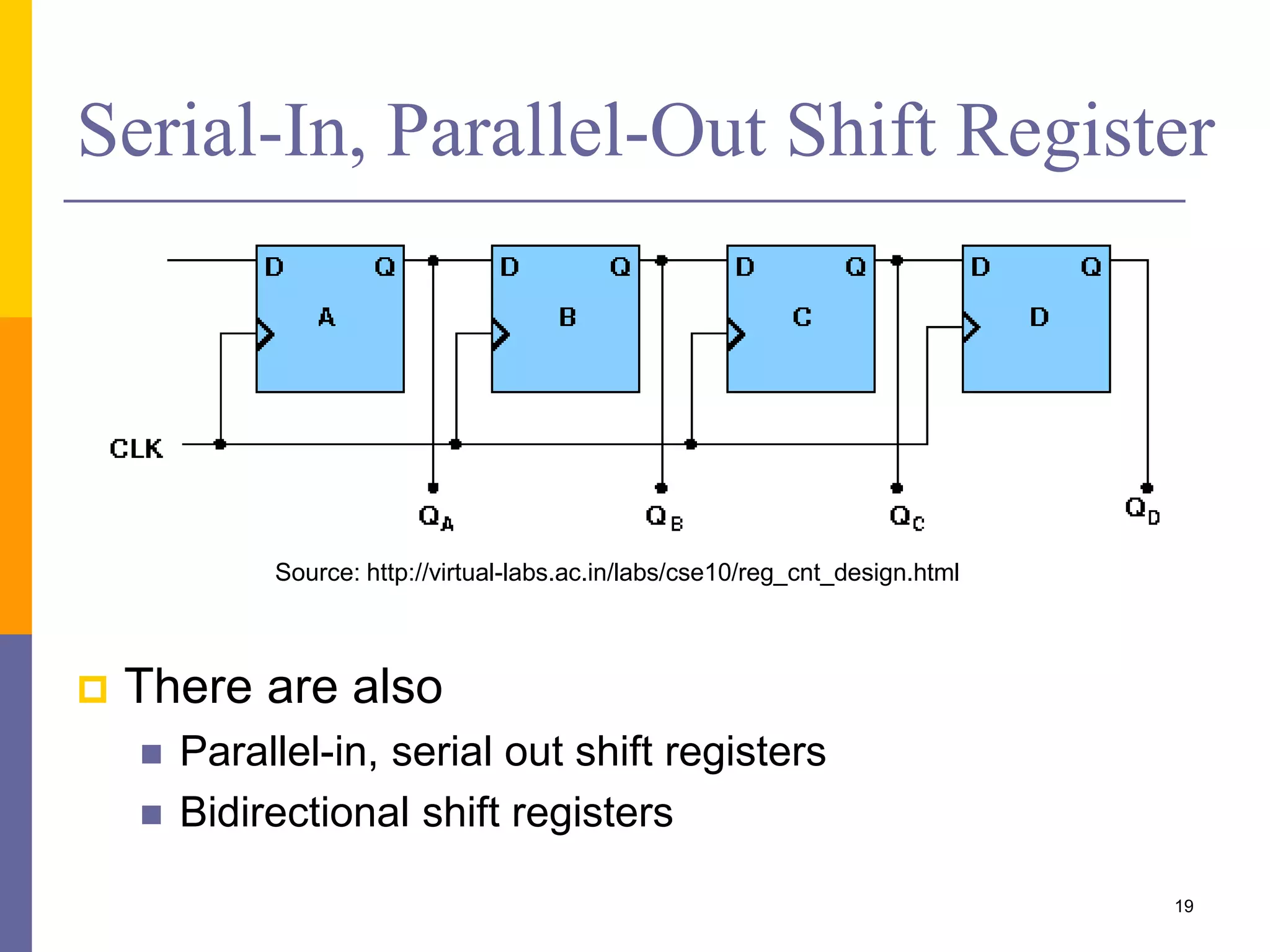 Serial-In, Parallel-Out Shift Register

D Q
A
D Q
B
D Q
C
D Q
D

CLK

$Q_A$ $Q_B$ $Q_C$ $Q_D$

Source: http://virtual-labs.ac.in/labs/cse10/reg_cnt_design.html

There are also
Parallel-in, serial out shift registers
Bidirectional shift registers

19